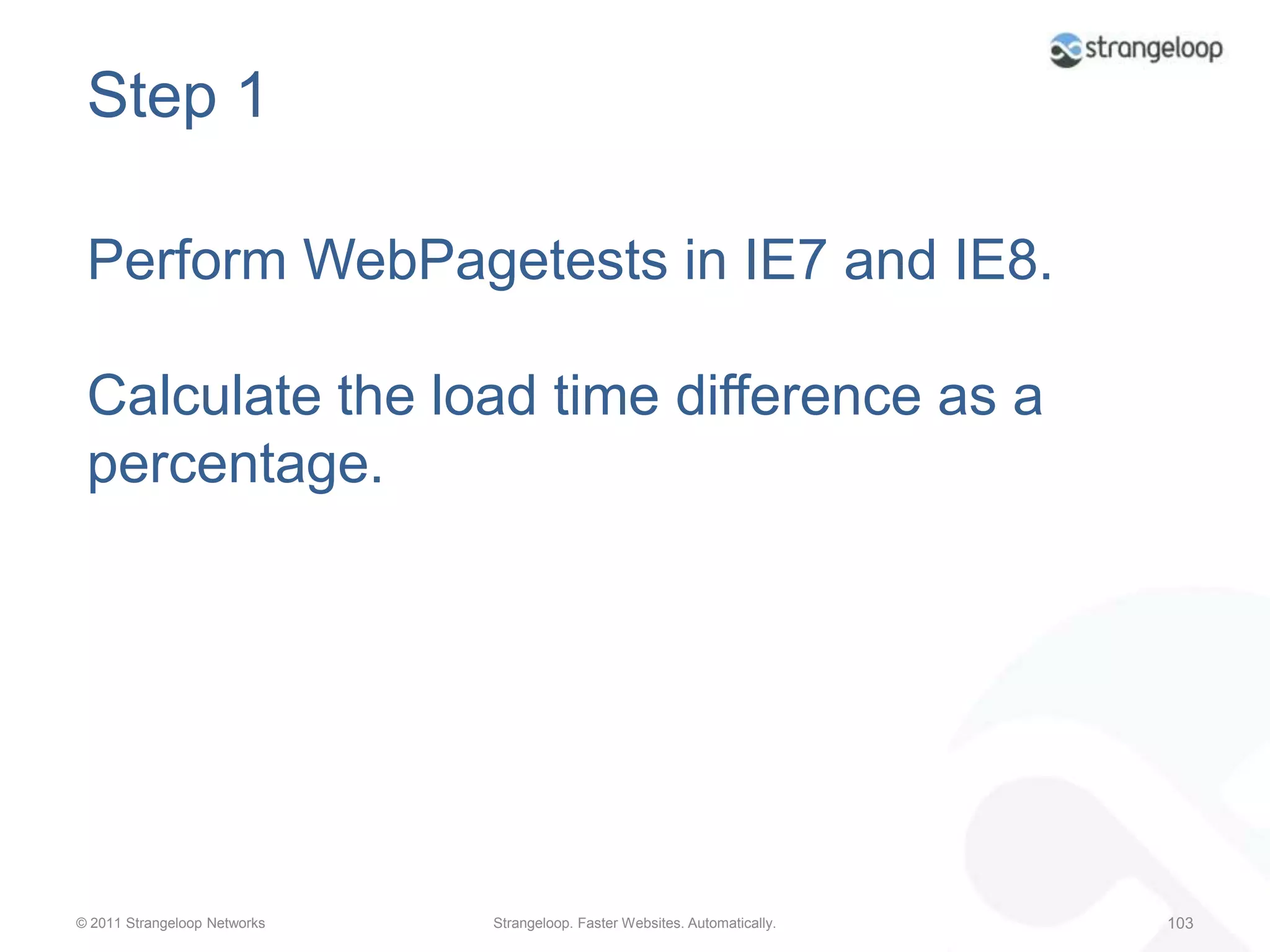 strangeloop

Step 1

Perform WebPagetests in IE7 and IE8.

Calculate the load time difference as a percentage.

© 2011 Strangeloop Networks

Strangeloop. Faster Websites. Automatically.

103